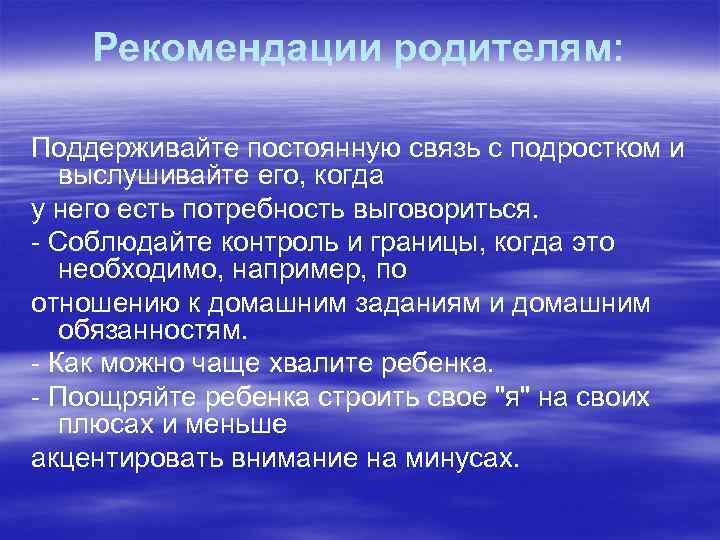 Рекомендации родителям:

Поддерживайте постоянную связь с подростком и выслушивайте его, когда

у него есть потребность выговориться.

- Соблюдайте контроль и границы, когда это необходимо, например, по

отношению к домашним заданиям и домашним обязанностям.

- Как можно чаще хвалите ребенка.

- Поощряйте ребенка строить свое "я" на своих плюсах и меньше

акцентировать внимание на минусах.